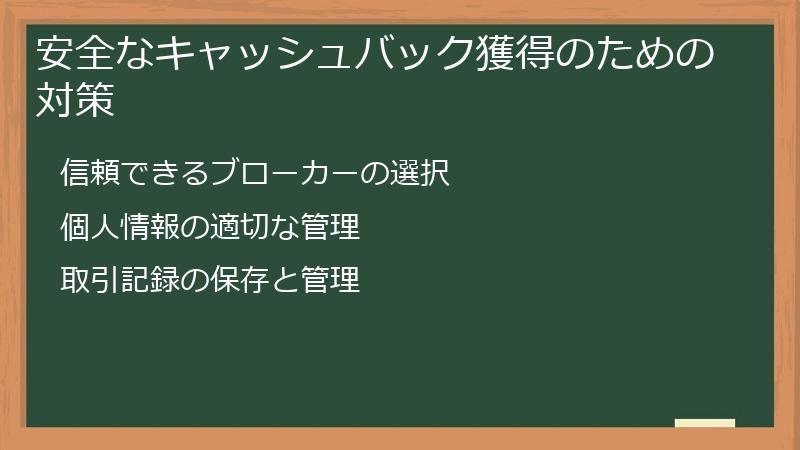 安全なキャッシュバック獲得のための対策

信頼できるブローカーの選択

個人情報の適切な管理

取引記録の保存と管理